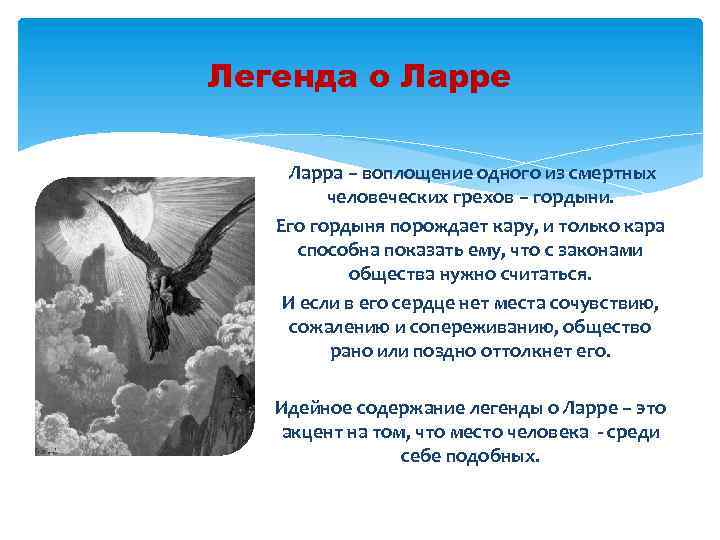 Легенда о Ларре

Ларра – воплощение одного из смертных человеческих грехов – гордыни.

Его гордыня порождает кару, и только кара способна показать ему, что с законами общества нужно считаться.

И если в его сердце нет места сочувствию, сожалению и сопереживанию, общество рано или поздно оттолкнет его.

Идейное содержание легенды о Ларре – это акцент на том, что место человека - среди себе подобных.